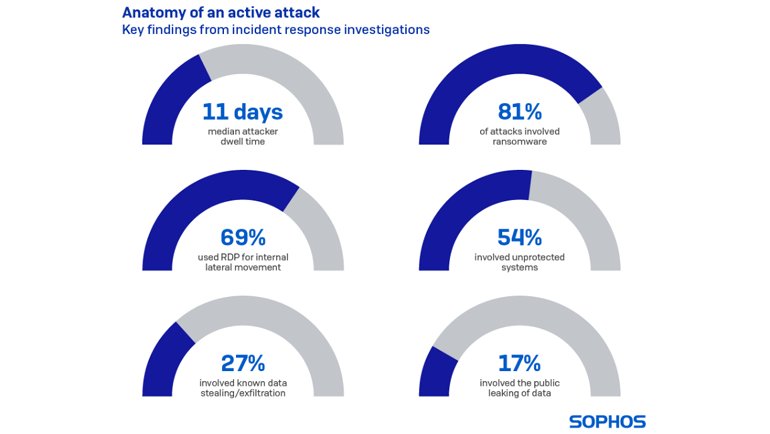 Anatomy of an active attack
Key findings from incident response investigations

11 days
median attacker dwell time

81%
of attacks involved ransomware

69%
used RDP for internal lateral movement

54%
involved unprotected systems

27%
involved known data stealing/exfiltration

17%
involved the public leaking of data

SOPHOS